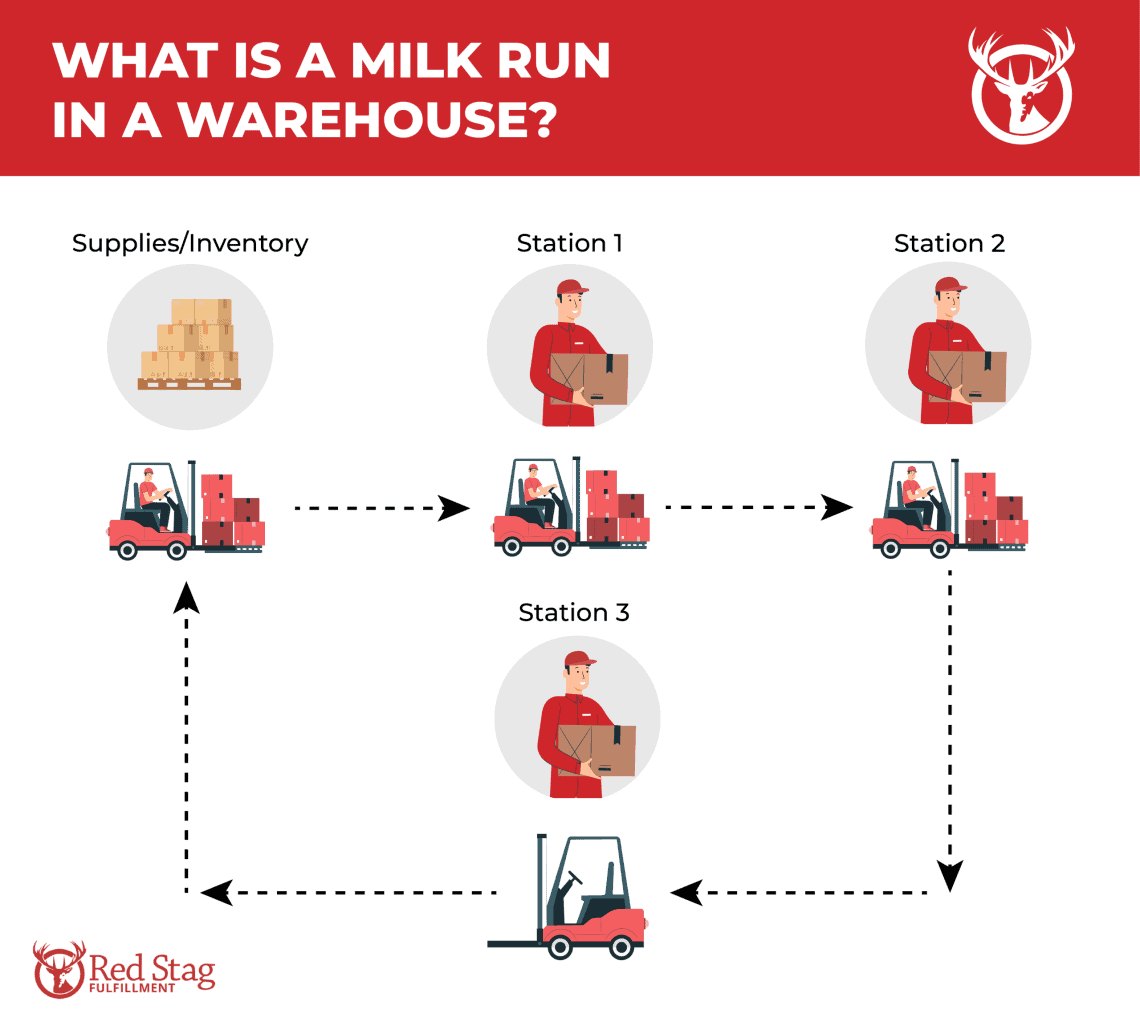 WHAT IS A MILK RUN IN A WAREHOUSE?

Supplies/Inventory

Station 1

Station 2

Station 3

Red Stag FULFILLMENT